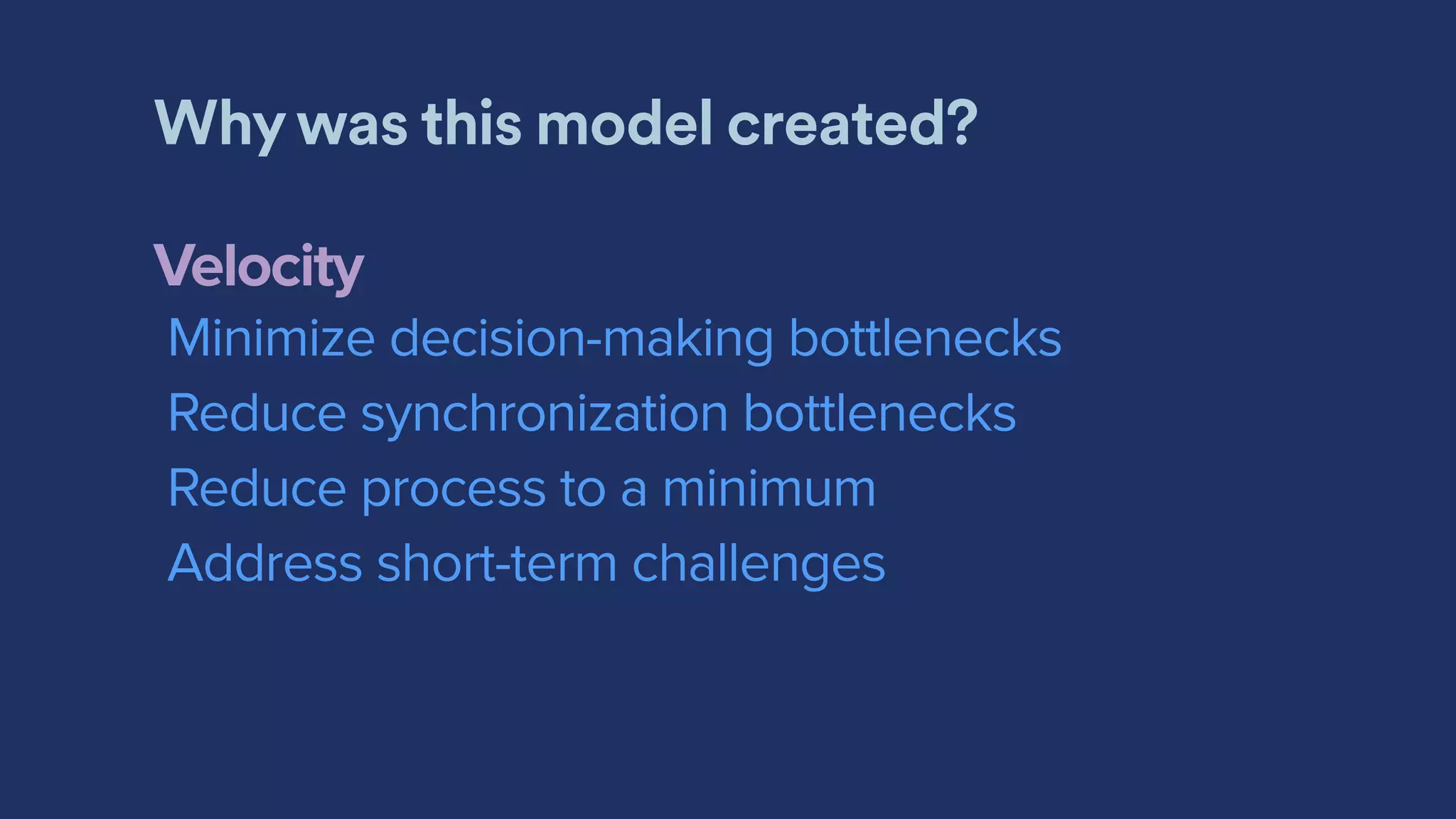 Why was this model created?

Velocity
Minimize decision-making bottlenecks
Reduce synchronization bottlenecks
Reduce process to a minimum
Address short-term challenges